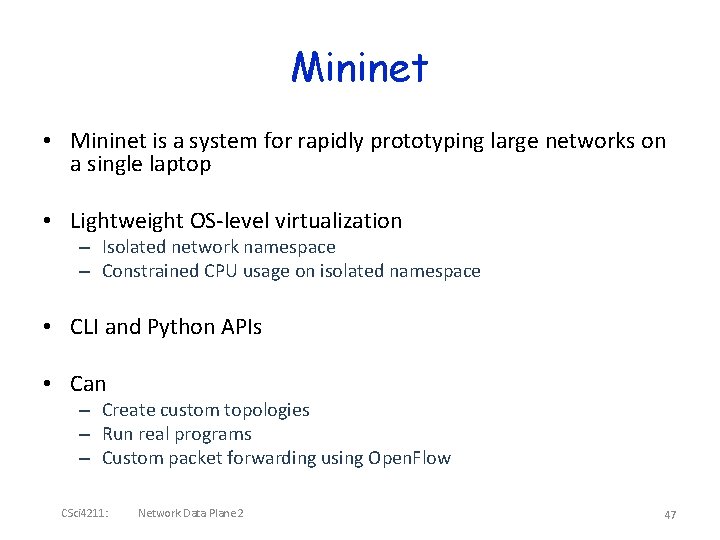 Mininet

• Mininet is a system for rapidly prototyping large networks on a single laptop

• Lightweight OS-level virtualization
– Isolated network namespace
– Constrained CPU usage on isolated namespace

• CLI and Python APIs

• Can
– Create custom topologies
– Run real programs
– Custom packet forwarding using OpenFlow

CSci4211: Network Data Plane 2

47